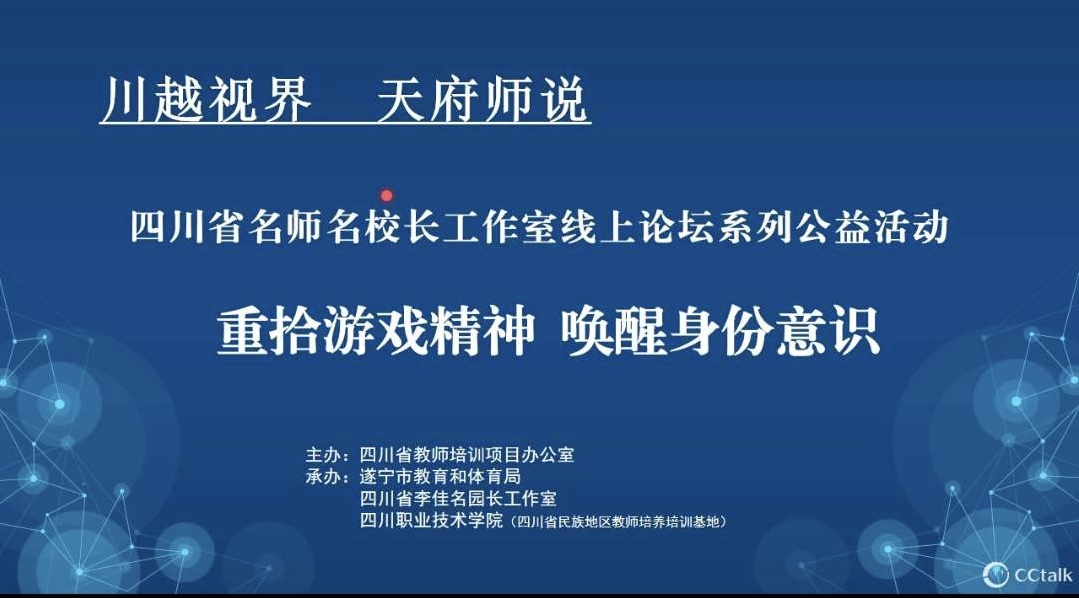 川越视界　天府师说

四川省名师名校长工作室线上论坛系列公益活动

重拾游戏精神 唤醒身份意识

主办：四川省教师培训项目办公室
承办：遂宁市教育和体育局
四川省李佳名园长工作室
四川职业技术学院（四川省民族地区教师培养培训基地）

CCtalk